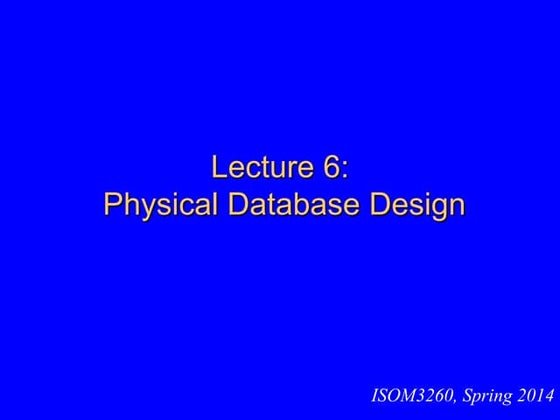 Lecture 6:
Physical Database Design

ISOM3260, Spring 2014